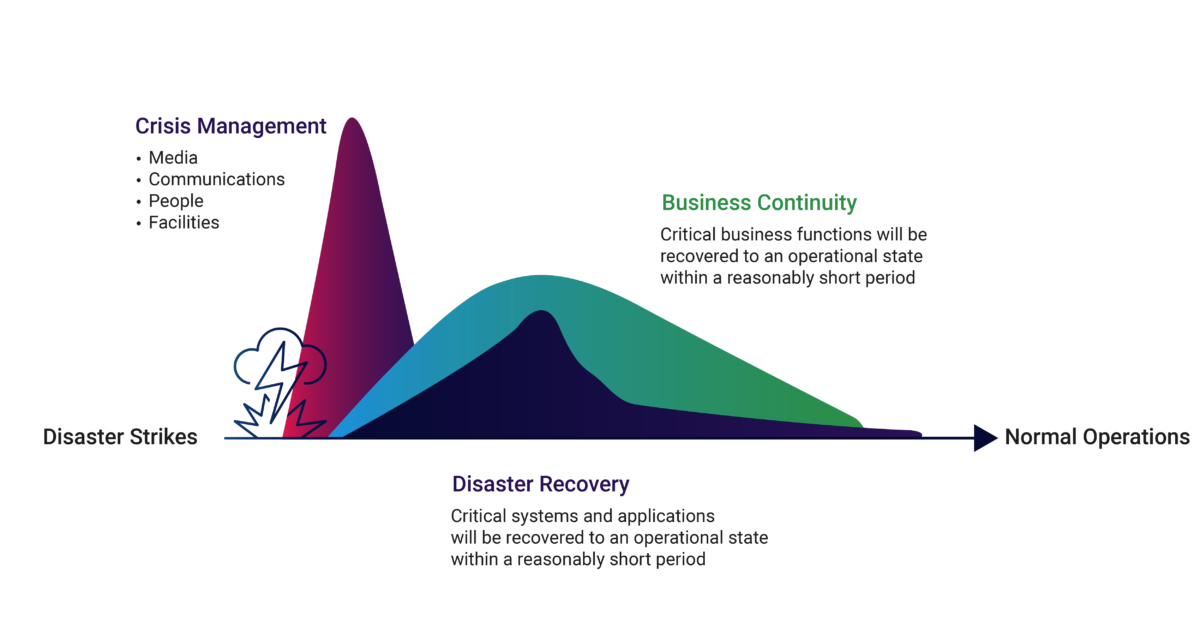 Crisis Management
• Media
• Communications
• People
• Facilities

Business Continuity
Critical business functions will be recovered to an operational state within a reasonably short period

Disaster Strikes

Normal Operations

Disaster Recovery
Critical systems and applications will be recovered to an operational state within a reasonably short period